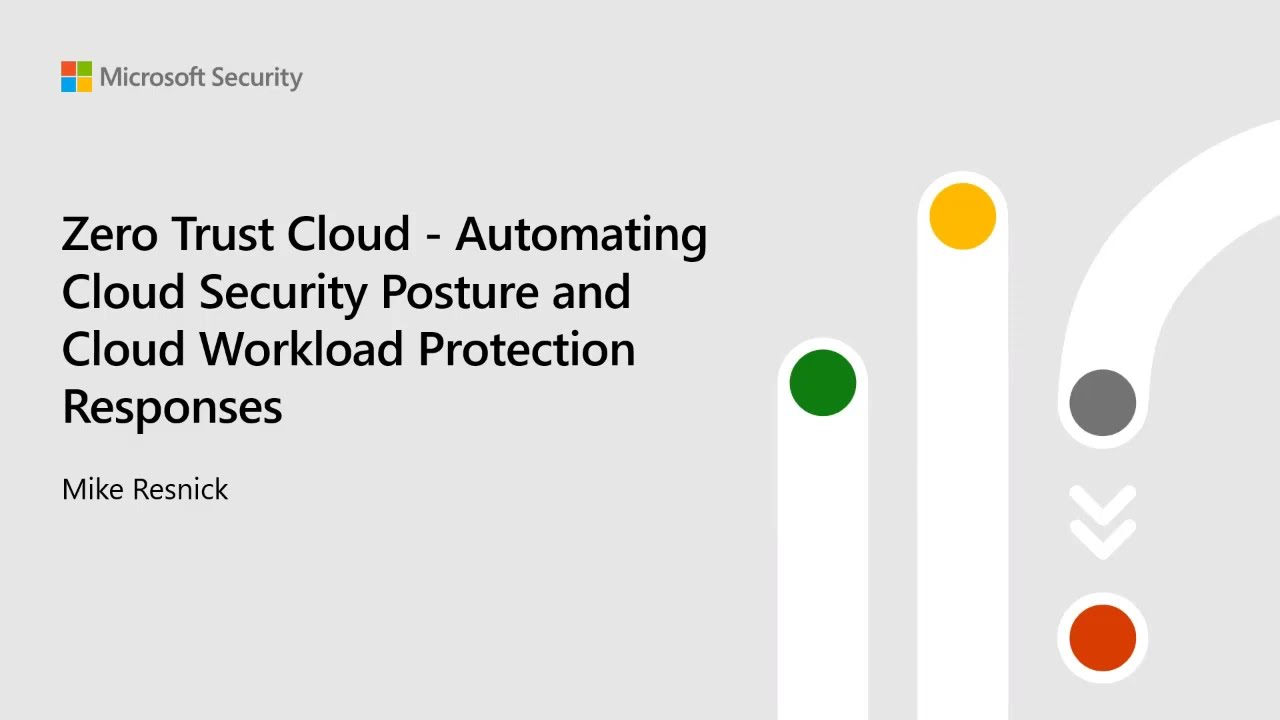 Microsoft Security

Zero Trust Cloud - Automating Cloud Security Posture and Cloud Workload Protection Responses

Mike Resnick